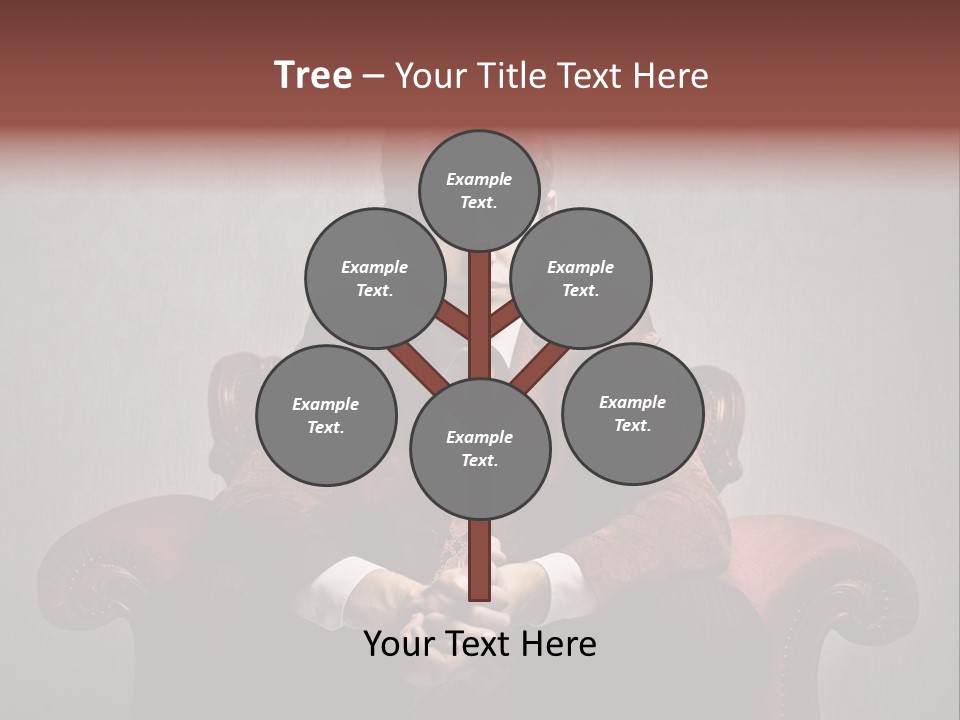 Tree – Your Title Text Here

Example Text.

Example Text.

Example Text.

Example Text.

Example Text.

Example Text.

Your Text Here